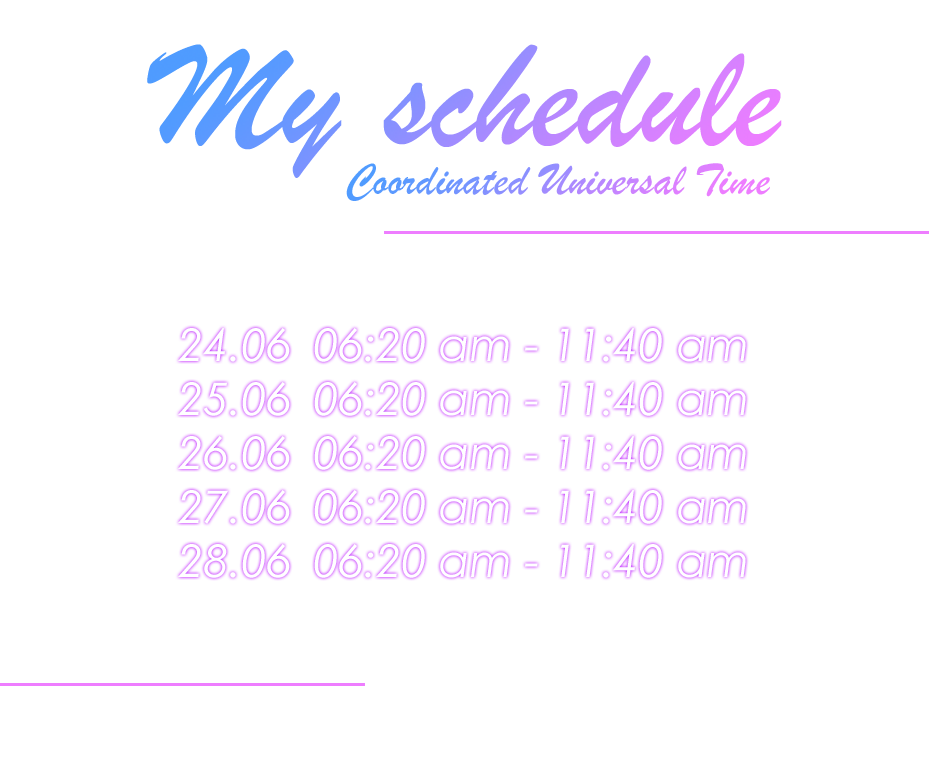 My schedule
Coordinated Universal Time

24.06 06:20 am - 11:40 am
25.06 06:20 am - 11:40 am
26.06 06:20 am - 11:40 am
27.06 06:20 am - 11:40 am
28.06 06:20 am - 11:40 am